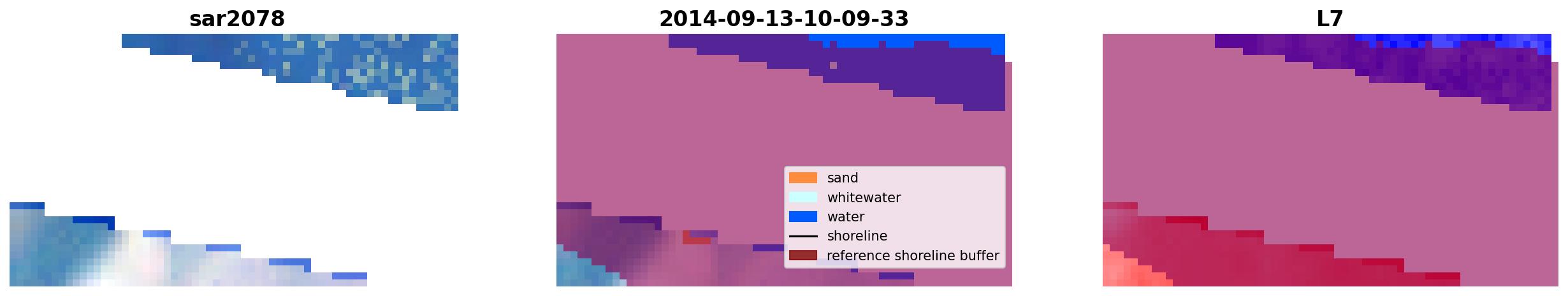 sar2078

2014-09-13-10-09-33

sand
whitewater
water
shoreline
reference shoreline buffer

L7